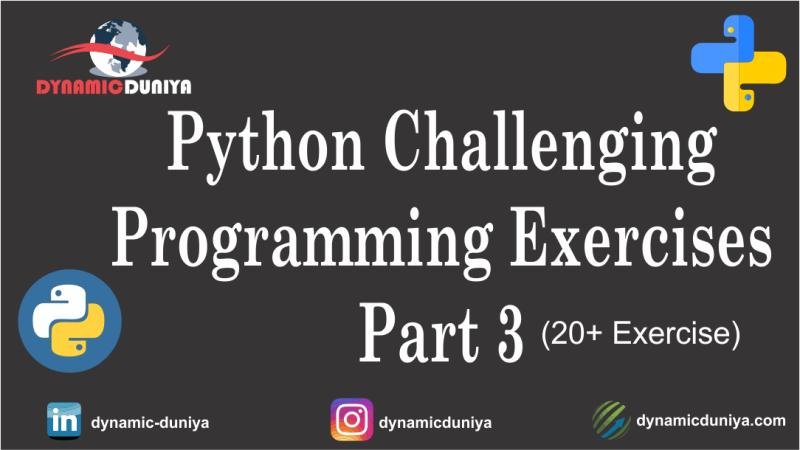 DYNAMICDUNIYA

Python Challenging Programming Exercises Part 3 (20+ Exercise)

in dynamic-duniya

dynamicduniya

dynamicduniya.com